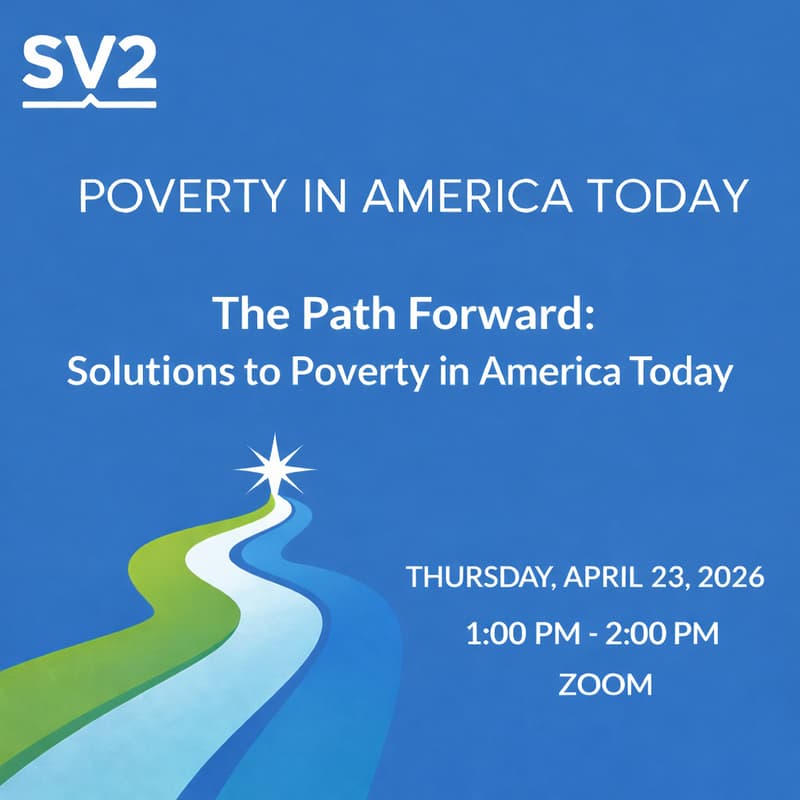 SV2

POVERTY IN AMERICA TODAY

The Path Forward:
Solutions to Poverty in America Today

THURSDAY, APRIL 23, 2026
1:00 PM - 2:00 PM
ZOOM